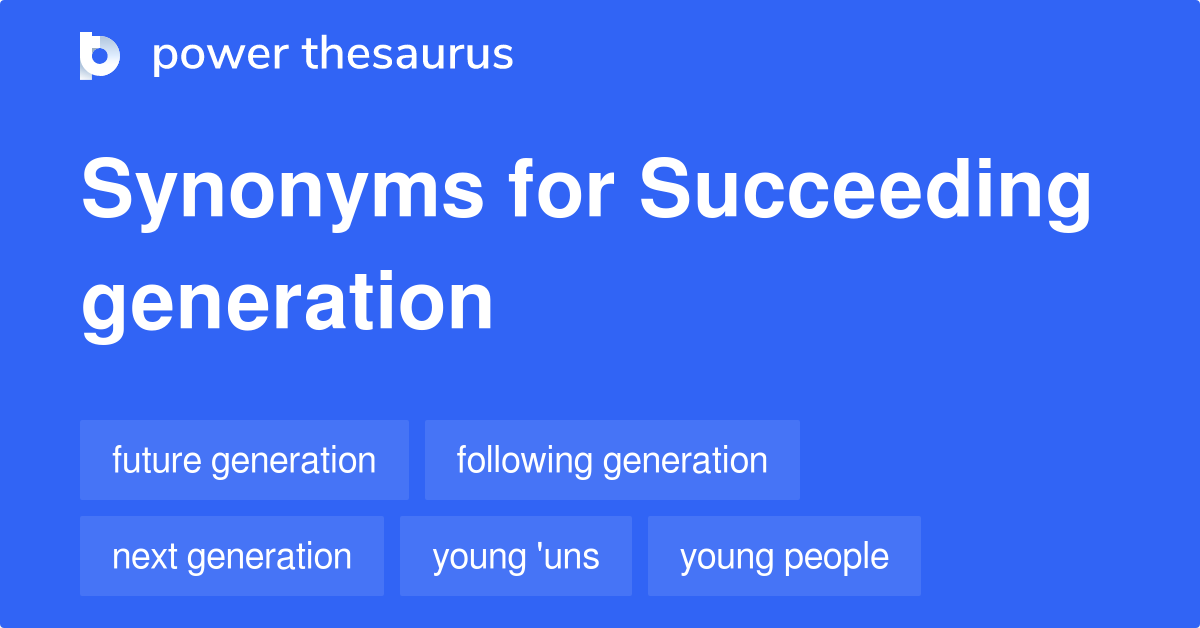 power thesaurus

Synonyms for Succeeding generation

future generation

following generation

next generation

young 'uns

young people